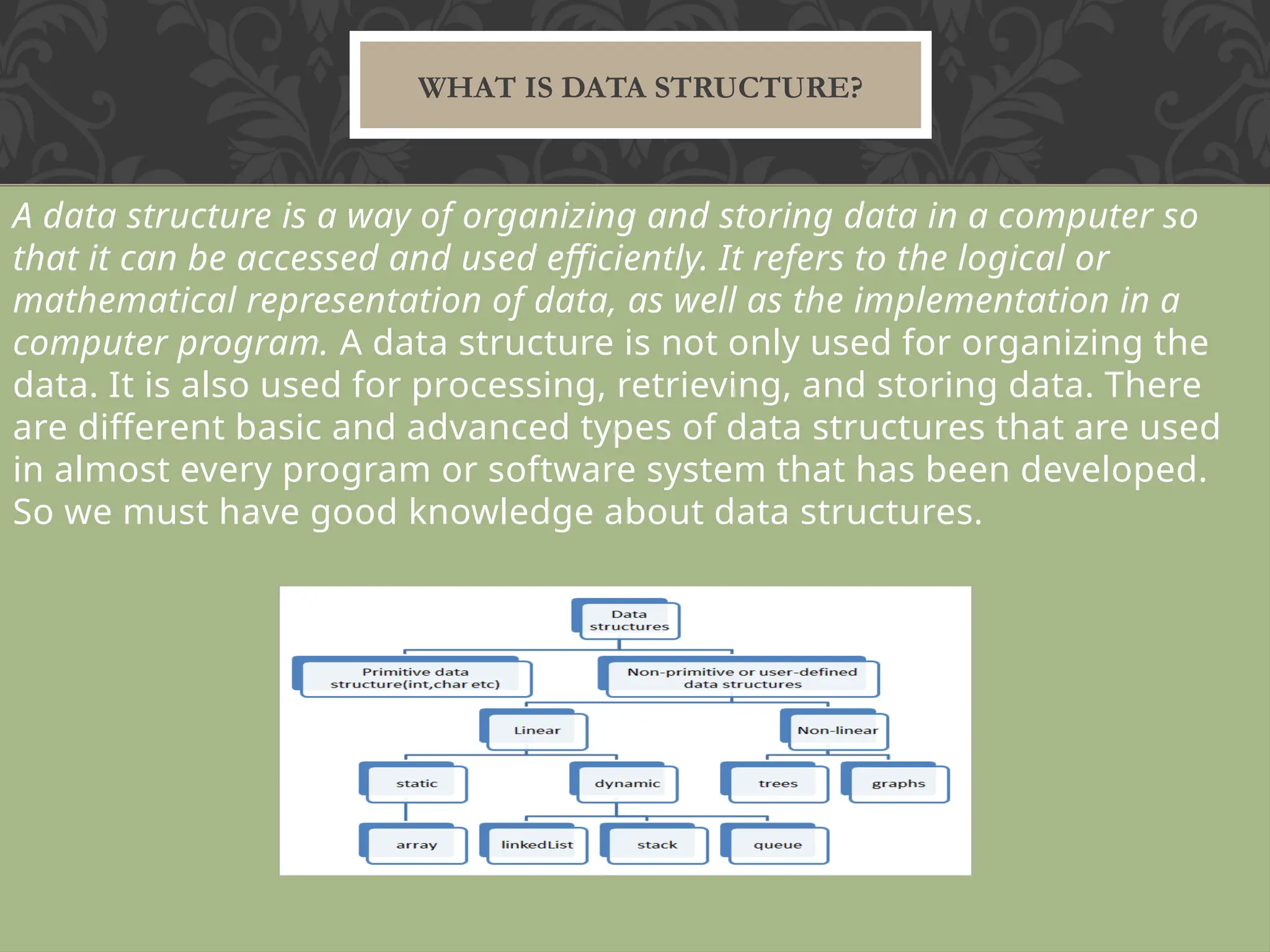 WHAT IS DATA STRUCTURE?

A data structure is a way of organizing and storing data in a computer so that it can be accessed and used efficiently. It refers to the logical or mathematical representation of data, as well as the implementation in a computer program. A data structure is not only used for organizing the data. It is also used for processing, retrieving, and storing data. There are different basic and advanced types of data structures that are used in almost every program or software system that has been developed. So we must have good knowledge about data structures.

Data structures

Primitive data structure(int,char etc)

Non-primitive or user-defined data structures

Linear

Non-linear

static

dynamic

trees

graphs

array

linkedList

stack

queue